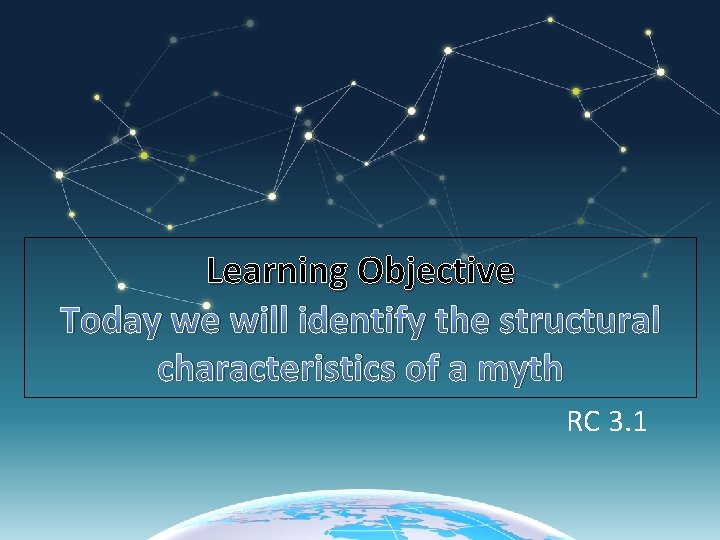 Learning Objective
Today we will identify the structural characteristics of a myth

RC 3.1